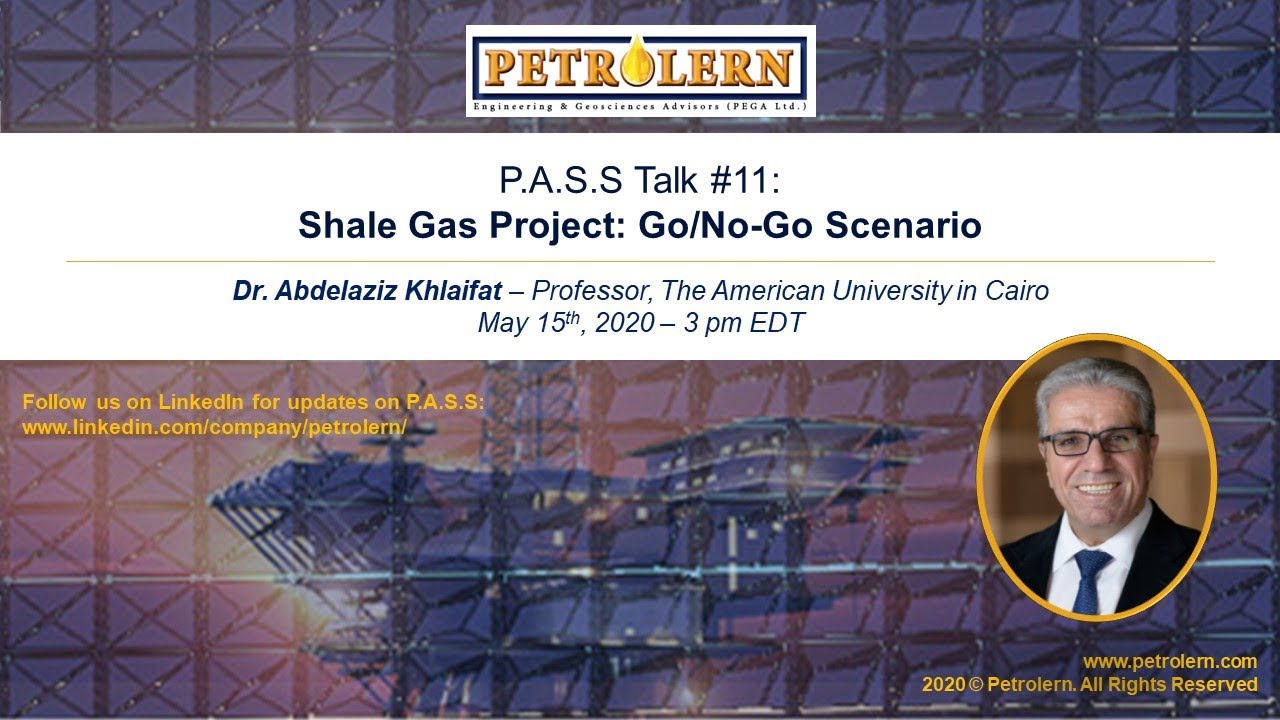 PETROLERN
Engineering & Geosciences Advisors (PEGA Ltd.)

P.A.S.S Talk #11:
Shale Gas Project: Go/No-Go Scenario

Dr. Abdelaziz Khlaifat – Professor, The American University in Cairo
May 15$^{th}$, 2020 – 3 pm EDT

Follow us on LinkedIn for updates on P.A.S.S:
www.linkedin.com/company/petrolern/

www.petrolern.com
2020 © Petrolern. All Rights Reserved